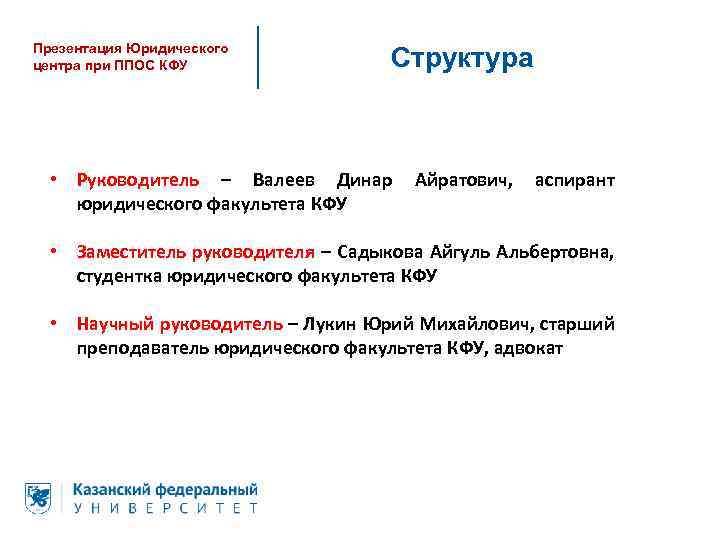 Презентация Юридического центра при ППОС КФУ

Структура

• Руководитель – Валеев Динар Айратович, аспирант юридического факультета КФУ

• Заместитель руководителя – Садыкова Айгуль Альбертовна, студентка юридического факультета КФУ

• Научный руководитель – Лукин Юрий Михайлович, старший преподаватель юридического факультета КФУ, адвокат

Казанский федеральный
УНИВЕРСИТЕТ